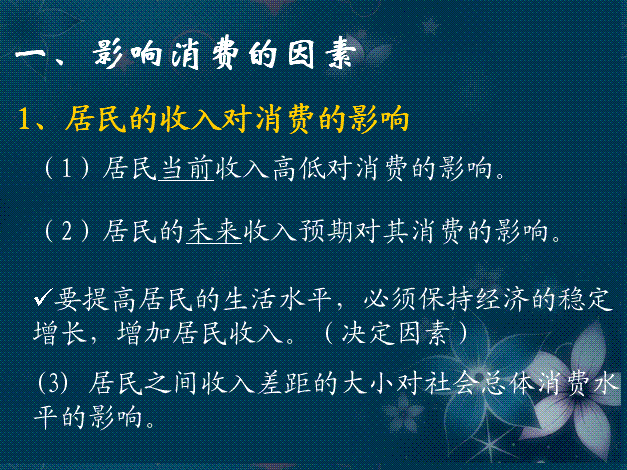 一、影响消费的因素

1、居民的收入对消费的影响

（1）居民当前收入高低对消费的影响。

（2）居民的未来收入预期对其消费的影响。

✓要提高居民的生活水平，必须保持经济的稳定增长，增加居民收入。（决定因素）

(3) 居民之间收入差距的大小对社会总体消费水平的影响。